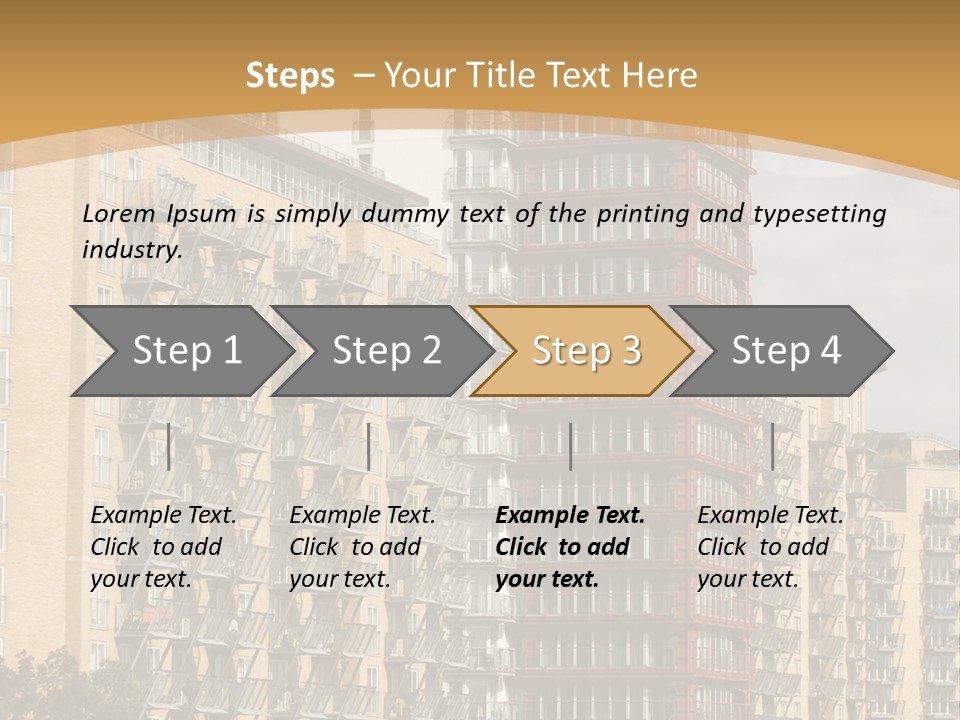 Steps – Your Title Text Here

Lorem Ipsum is simply dummy text of the printing and typesetting industry.

Step 1

Step 2

Step 3

Step 4

Example Text. Click to add your text.

Example Text. Click to add your text.

Example Text. Click to add your text.

Example Text. Click to add your text.